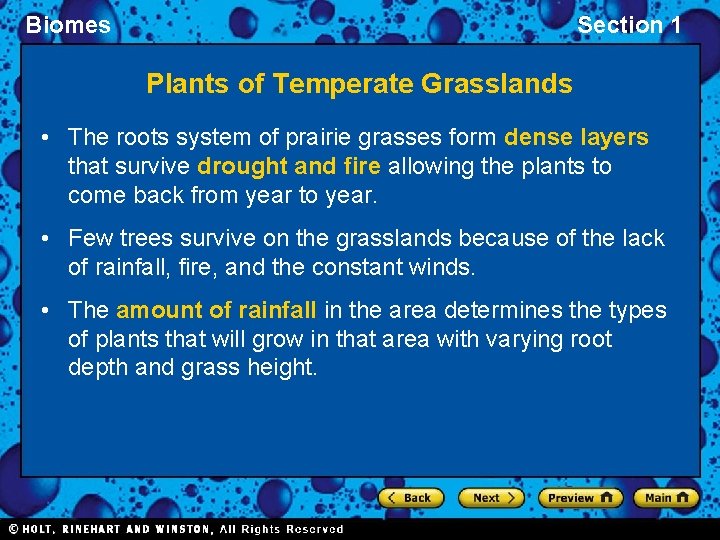 Biomes

Section 1

Plants of Temperate Grasslands

• The roots system of prairie grasses form dense layers that survive drought and fire allowing the plants to come back from year to year.

• Few trees survive on the grasslands because of the lack of rainfall, fire, and the constant winds.

• The amount of rainfall in the area determines the types of plants that will grow in that area with varying root depth and grass height.

Back

Next

Preview

Main

© HOLT, RINEHART AND WINSTON, All Rights Reserved